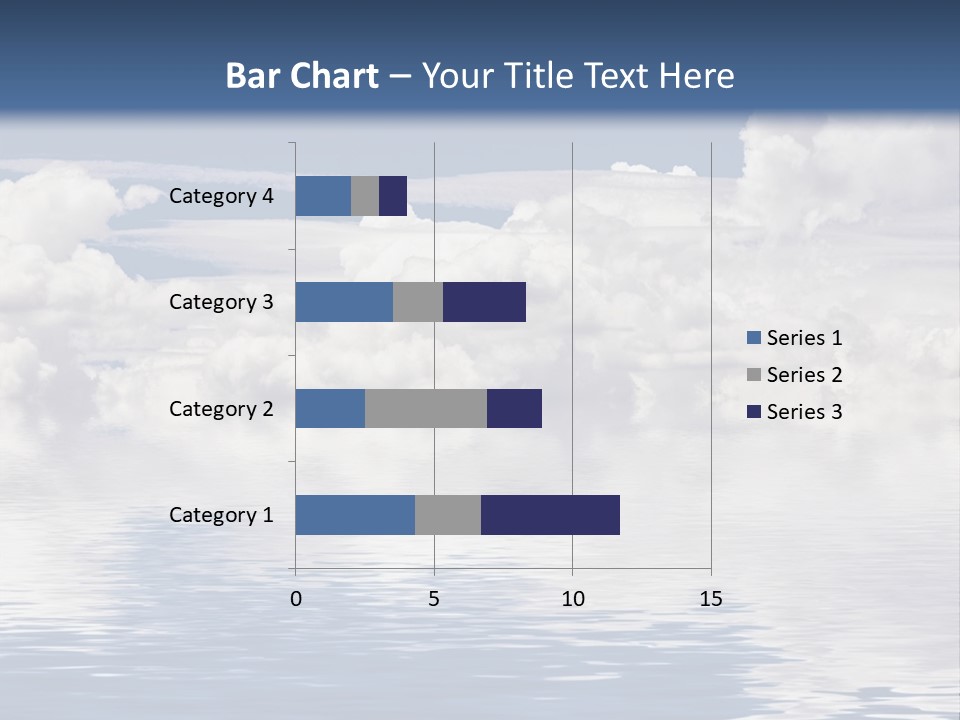 Bar Chart – Your Title Text Here

Category 4
Category 3
Category 2
Category 1

0
5
10
15

Series 1
Series 2
Series 3